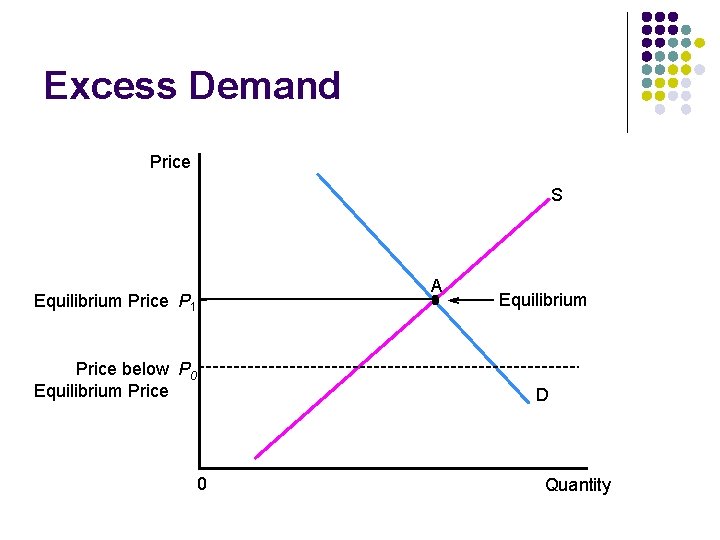 Excess Demand

Price

S

A

Equilibrium Price $P_1$

Equilibrium

Price below Equilibrium Price $P_0$

D

0

Quantity